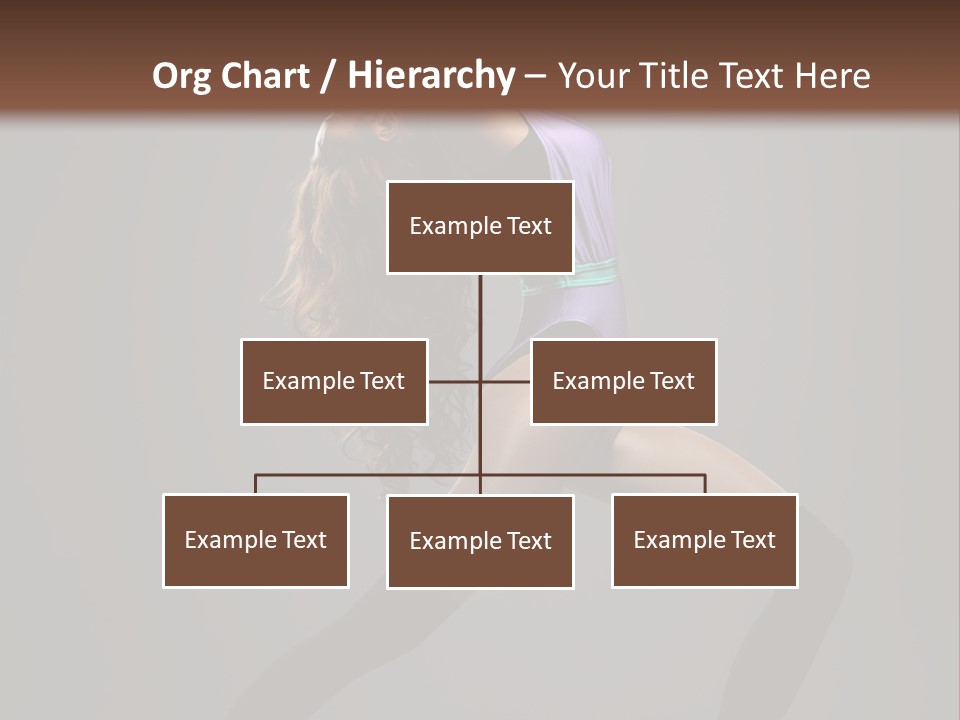 Org Chart / Hierarchy – Your Title Text Here

Example Text

Example Text

Example Text

Example Text

Example Text

Example Text